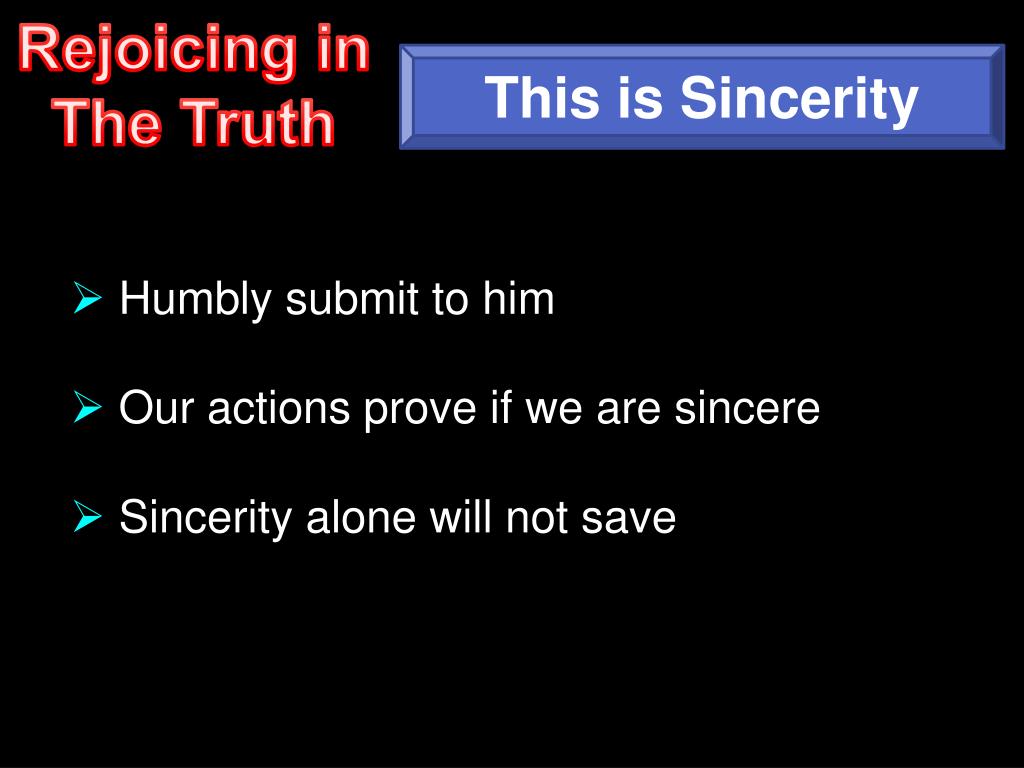 Rejoicing in The Truth

This is Sincerity

➢ Humbly submit to him

➢ Our actions prove if we are sincere

➢ Sincerity alone will not save